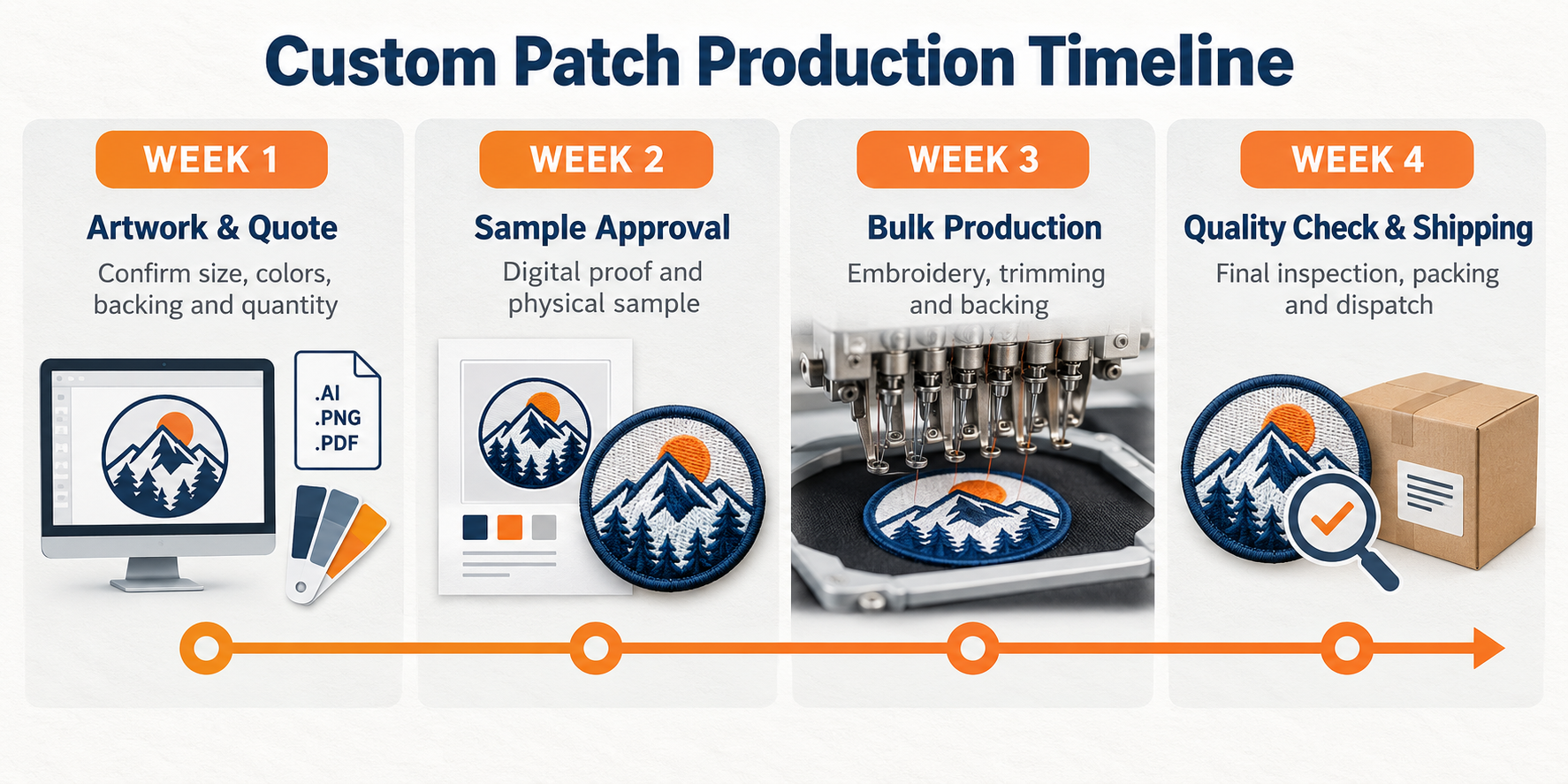 Custom Patch Production Timeline

WEEK 1

Artwork & Quote

Confirm size, colors, backing and quantity

.AI
.PNG
.PDF

WEEK 2

Sample Approval

Digital proof and physical sample

WEEK 3

Bulk Production

Embroidery, trimming and backing

WEEK 4

Quality Check & Shipping

Final inspection, packing and dispatch